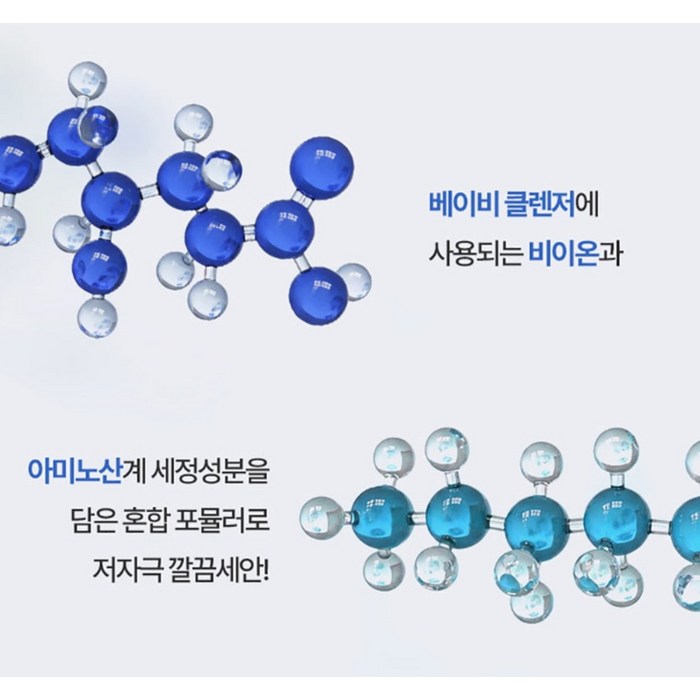 베이비 클렌저에
사용되는 비이온과

아미노산계 세정성분을
담은 혼합 포뮬러로
저자극 깔끔세안!